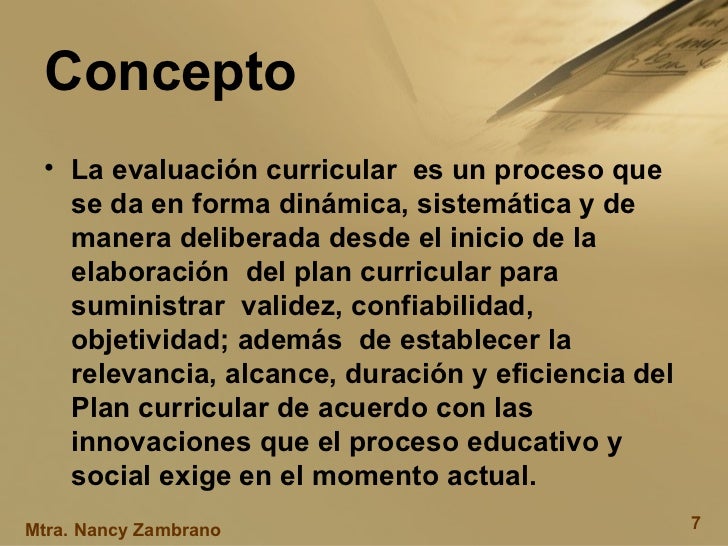 Concepto

• La evaluación curricular es un proceso que se da en forma dinámica, sistemática y de manera deliberada desde el inicio de la elaboración del plan curricular para suministrar validez, confiabilidad, objetividad; además de establecer la relevancia, alcance, duración y eficiencia del Plan curricular de acuerdo con las innovaciones que el proceso educativo y social exige en el momento actual.

Mtra. Nancy Zambrano

7